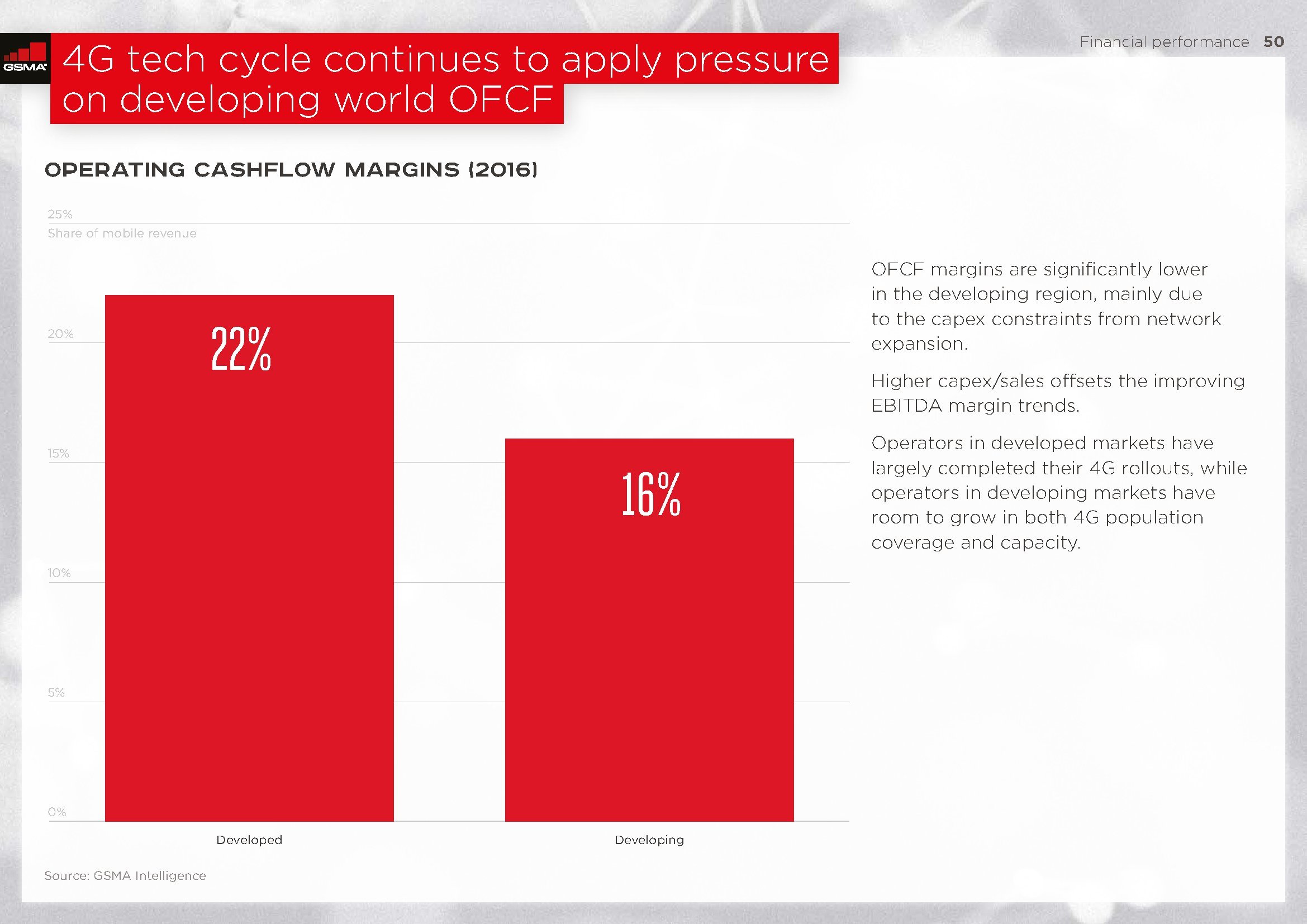 GSMA

4G tech cycle continues to apply pressure on developing world OFCF

Financial performance 50

OPERATING CASHFLOW MARGINS (2016)

25%
Share of mobile revenue

20%

15%

10%

5%

0%

22%

16%

Developed

Developing

Source: GSMA Intelligence

OFCF margins are significantly lower in the developing region, mainly due to the capex constraints from network expansion.

Higher capex/sales offsets the improving EBITDA margin trends.

Operators in developed markets have largely completed their 4G rollouts, while operators in developing markets have room to grow in both 4G population coverage and capacity.